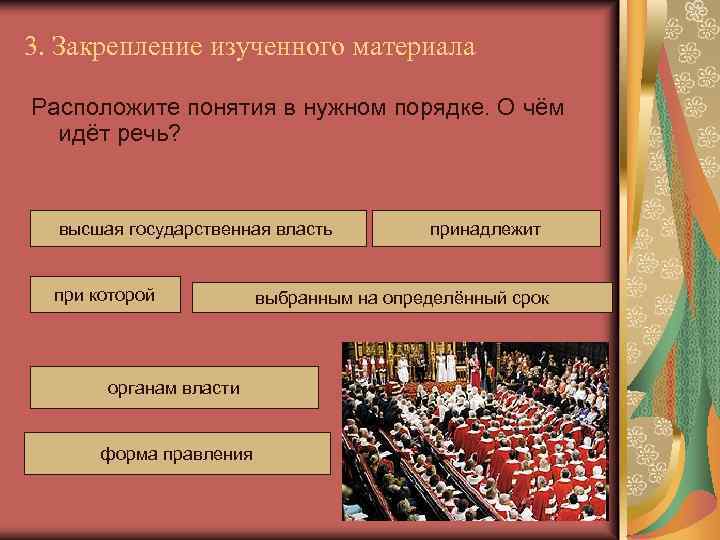 3. Закрепление изученного материала

Расположите понятия в нужном порядке. О чём идёт речь?

высшая государственная власть

принадлежит

при которой

выбранным на определённый срок

органам власти

форма правления